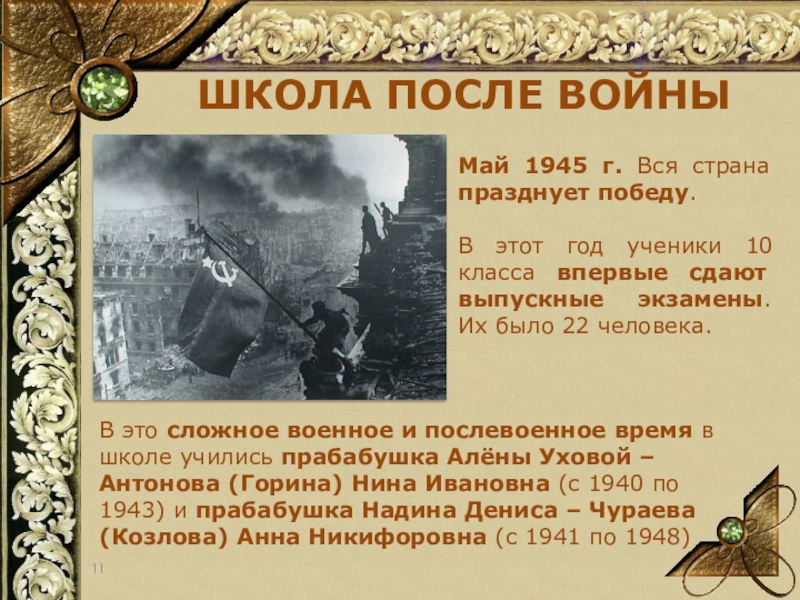 ШКОЛА ПОСЛЕ ВОЙНЫ

Май 1945 г. Вся страна празднует победу.

В этот год ученики 10 класса впервые сдают выпускные экзамены. Их было 22 человека.

В это сложное военное и послевоенное время в школе учились прабабушка Алёны Уховой – Антонова (Горина) Нина Ивановна (с 1940 по 1943) и прабабушка Надина Дениса – Чураева (Козлова) Анна Никифоровна (с 1941 по 1948)

11